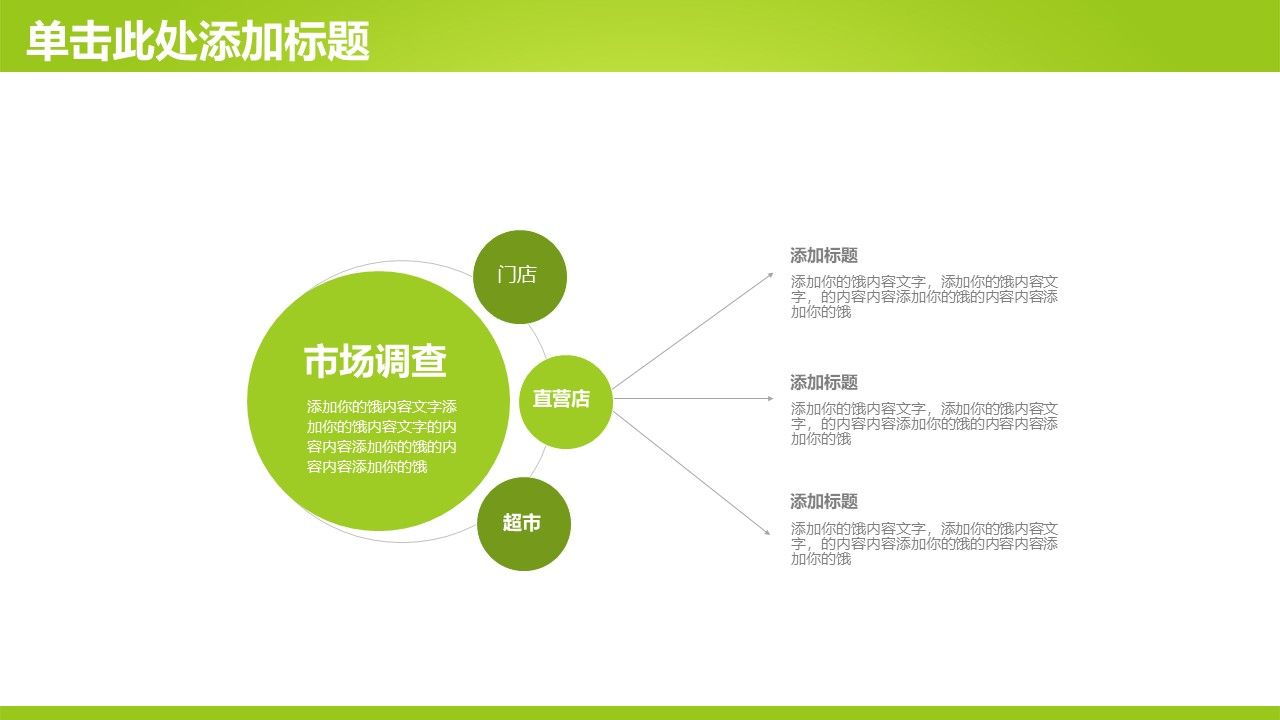 单击此处添加标题

市场调查

添加你的饿内容文字添加你的饿内容文字的内容内容添加你的饿的内容内容添加你的饿

门店

直营店

超市

添加标题

添加你的饿内容文字，添加你的饿内容文字，的内容内容添加你的饿的内容内容添加你的饿

添加标题

添加你的饿内容文字，添加你的饿内容文字，的内容内容添加你的饿的内容内容添加你的饿

添加标题

添加你的饿内容文字，添加你的饿内容文字，的内容内容添加你的饿的内容内容添加你的饿